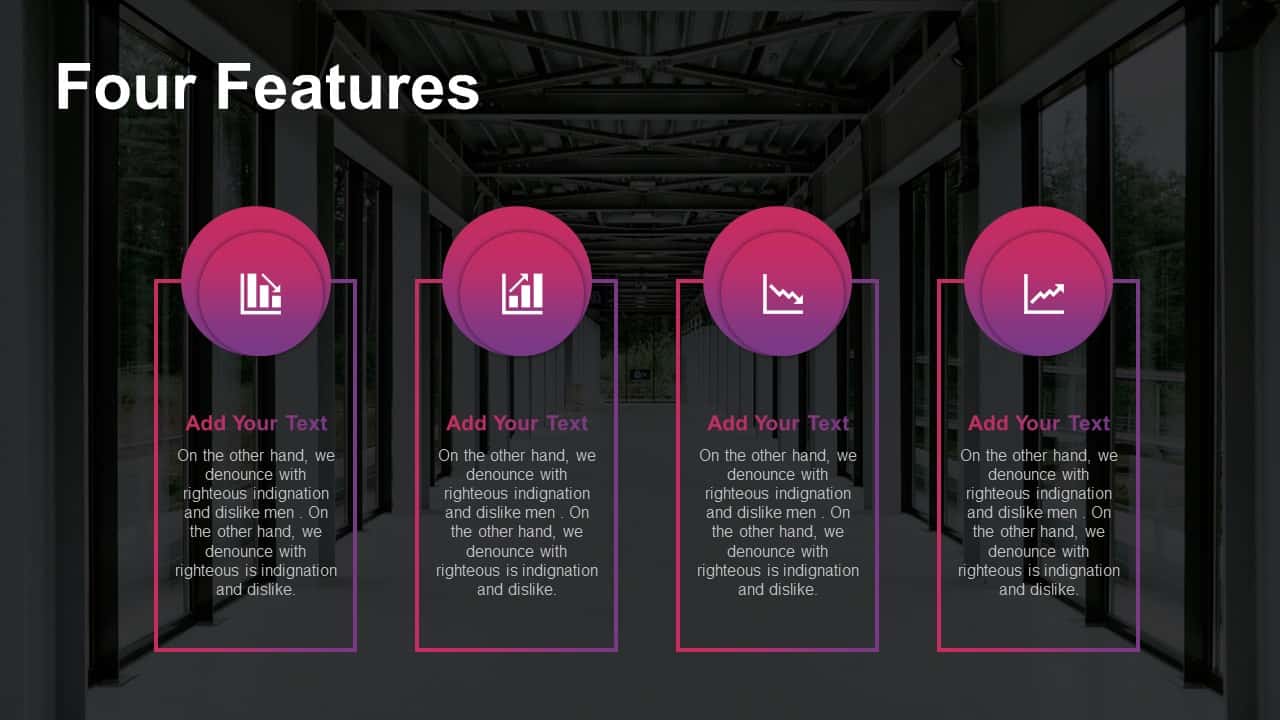 Four Features

Add Your Text

On the other hand, we denounce with righteous indignation and dislike men . On the other hand, we denounce with righteous is indignation and dislike.

Add Your Text

On the other hand, we denounce with righteous indignation and dislike men . On the other hand, we denounce with righteous is indignation and dislike.

Add Your Text

On the other hand, we denounce with righteous indignation and dislike men . On the other hand, we denounce with righteous is indignation and dislike.

Add Your Text

On the other hand, we denounce with righteous indignation and dislike men . On the other hand, we denounce with righteous is indignation and dislike.